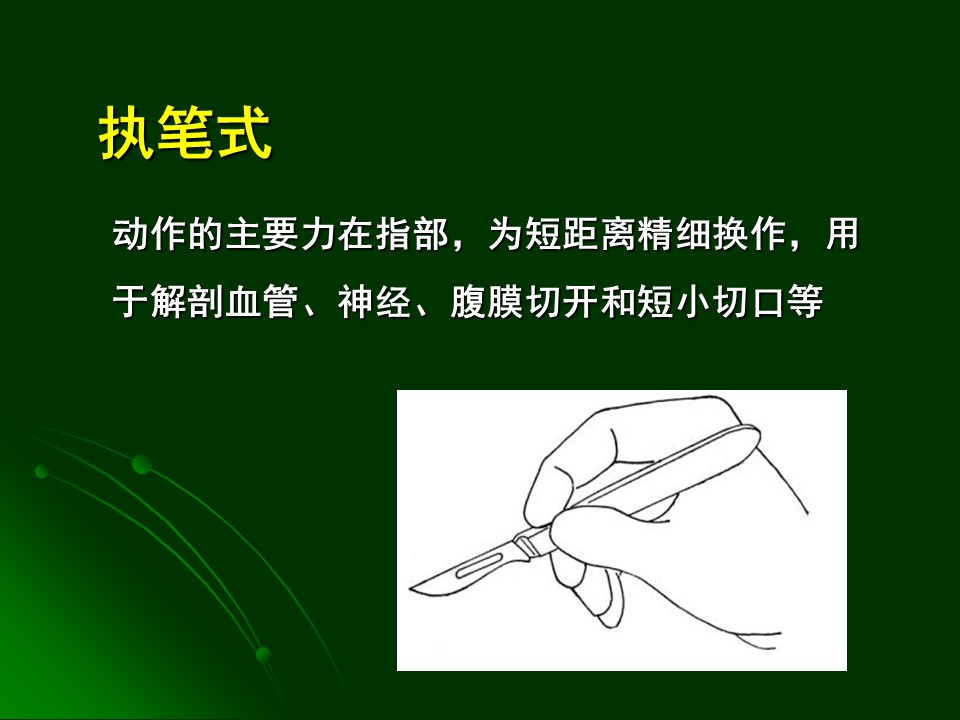 执笔式

动作的主要力在指部，为短距离精细换作，用于解剖血管、神经、腹膜切开和短小切口等